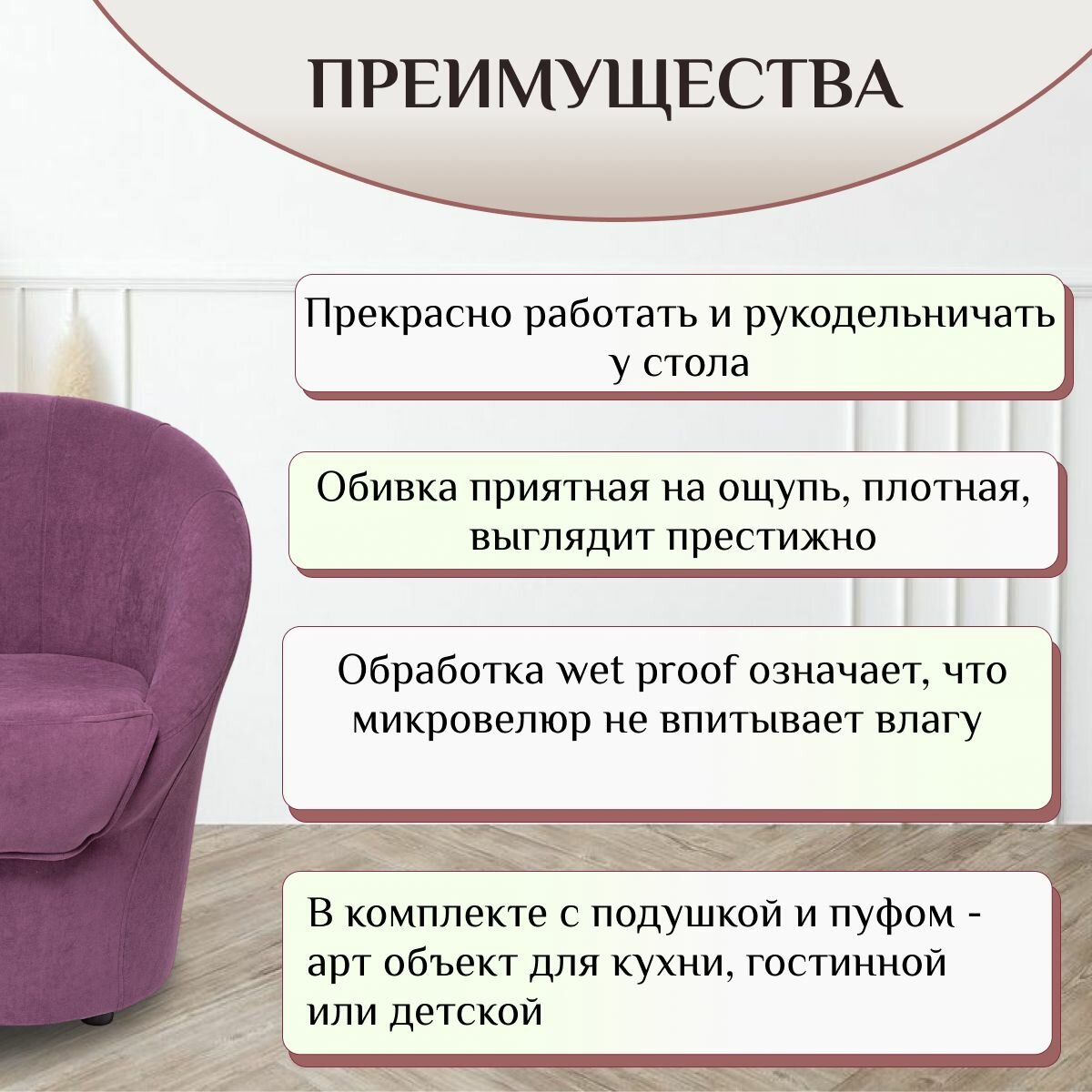 ПРЕИМУЩЕСТВА

Прекрасно работать и рукодельничать у стола

Обивка приятная на ощупь, плотная, выглядит престижно

Обработка wet proof означает, что микровелюр не впитывает влагу

В комплекте с подушкой и пуфом - арт объект для кухни, гостинной или детской